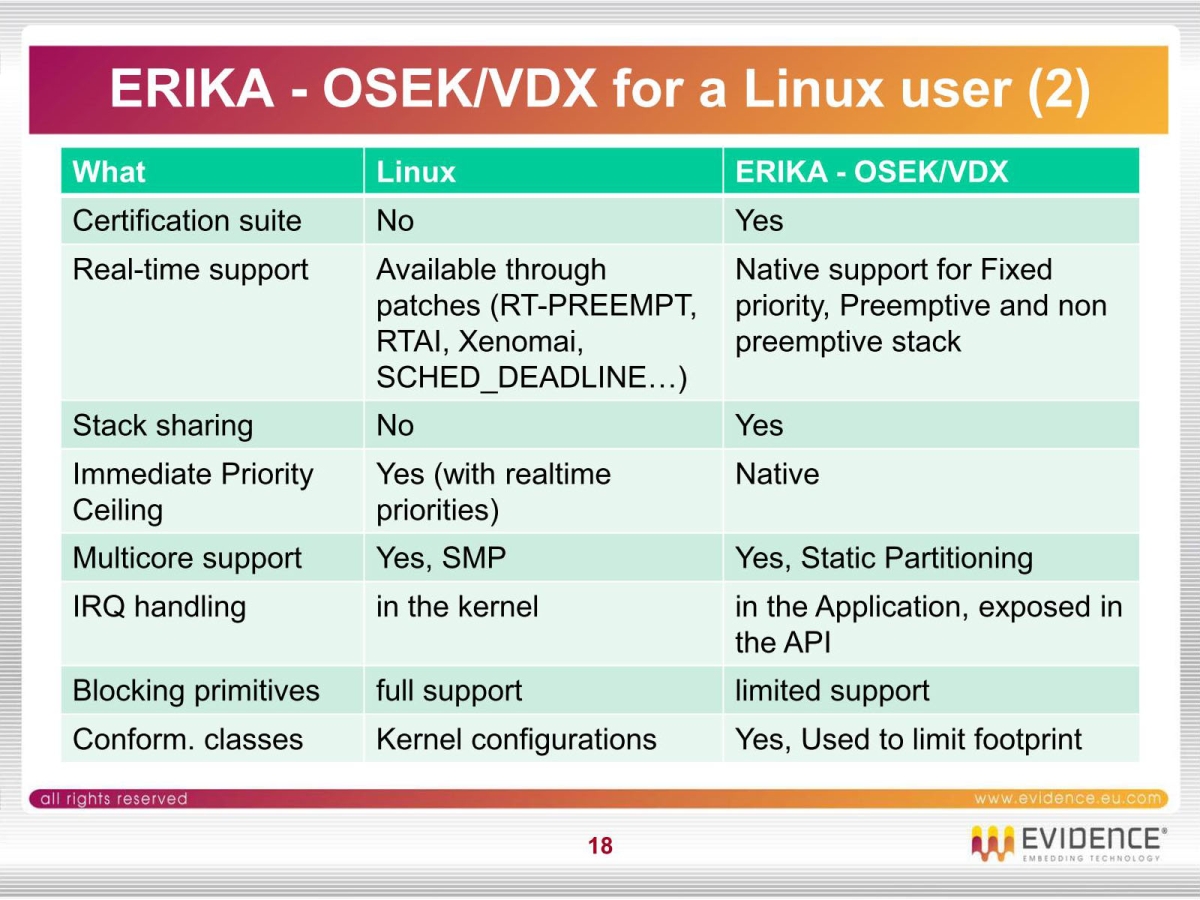 ERIKA - OSEK/VDX for a Linux user (2)

| What | Linux | ERIKA - OSEK/VDX |
|---|---|---|
| Certification suite | No | Yes |
| Real-time support | Available through patches (RT-PREEMPT, RTAI, Xenomai, SCHED_DEADLINE…) | Native support for Fixed priority, Preemptive and non preemptive stack |
| Stack sharing | No | Yes |
| Immediate Priority Ceiling | Yes (with realtime priorities) | Native |
| Multicore support | Yes, SMP | Yes, Static Partitioning |
| IRQ handling | in the kernel | in the Application, exposed in the API |
| Blocking primitives | full support | limited support |
| Conform. classes | Kernel configurations | Yes, Used to limit footprint |

all rights reserved

www.evidence.eu.com

18

EVIDENCE®
EMBEDDING TECHNOLOGY